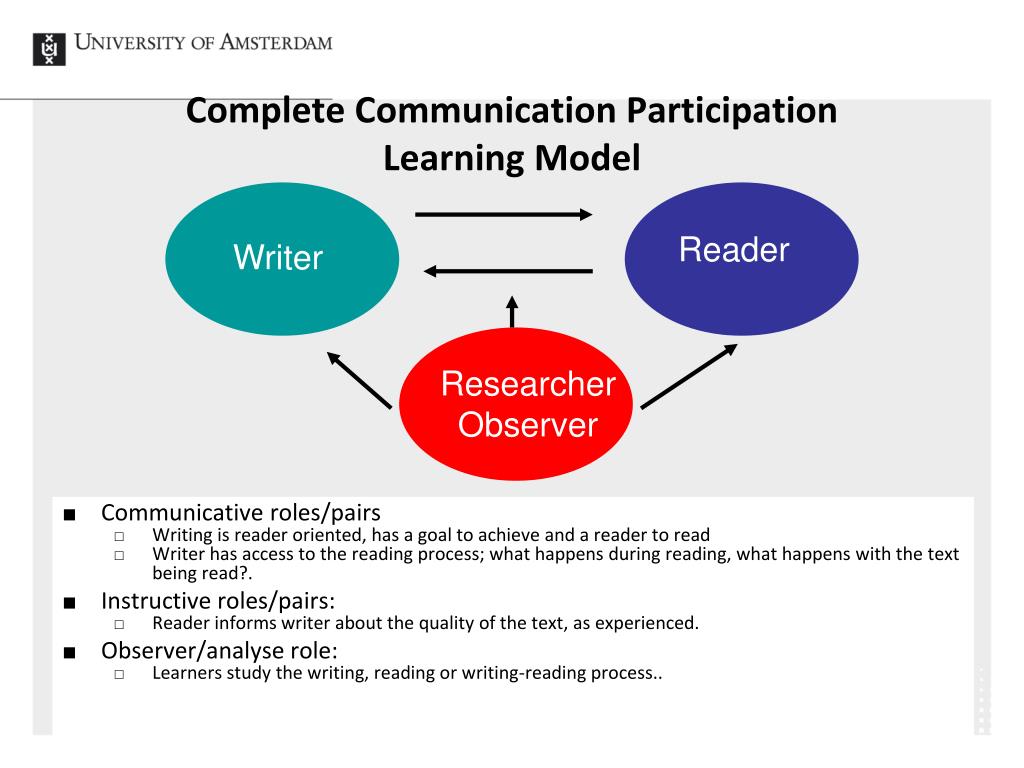 UNIVERSITY OF AMSTERDAM

Complete Communication Participation Learning Model

Writer

Reader

Researcher Observer

■ Communicative roles/pairs
□ Writing is reader oriented, has a goal to achieve and a reader to read
□ Writer has access to the reading process; what happens during reading, what happens with the text being read?.

■ Instructive roles/pairs:
□ Reader informs writer about the quality of the text, as experienced.

■ Observer/analyse role:
□ Learners study the writing, reading or writing-reading process..